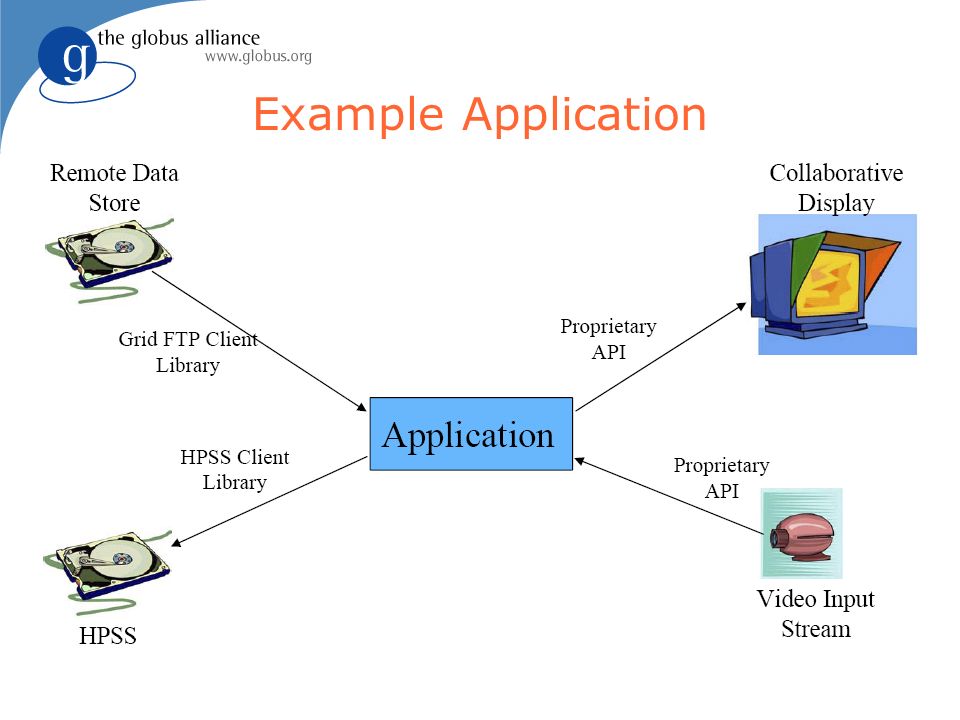 g the globus alliance
www.globus.org

Example Application

Remote Data Store

Collaborative Display

Grid FTP Client Library

Proprietary API

Application

HPSS Client Library

Proprietary API

HPSS

Video Input Stream